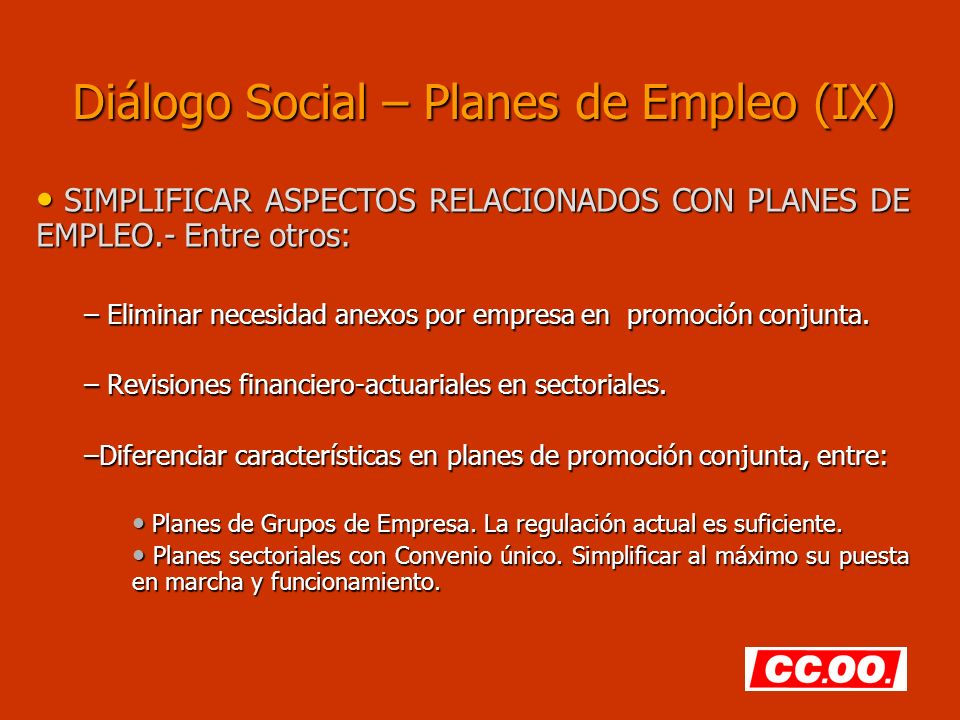 Diálogo Social – Planes de Empleo (IX)

• SIMPLIFICAR ASPECTOS RELACIONADOS CON PLANES DE EMPLEO.- Entre otros:

– Eliminar necesidad anexos por empresa en promoción conjunta.

– Revisiones financiero-actuariales en sectoriales.

–Diferenciar características en planes de promoción conjunta, entre:

• Planes de Grupos de Empresa. La regulación actual es suficiente.

• Planes sectoriales con Convenio único. Simplificar al máximo su puesta en marcha y funcionamiento.

CC.OO.